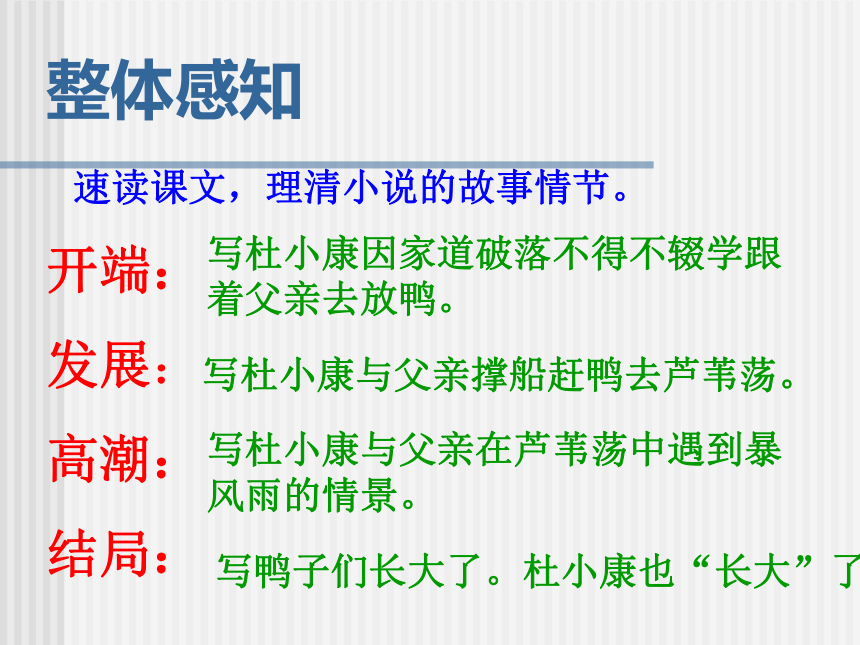 整体感知

速读课文，理清小说的故事情节。

开端：写杜小康因家道破落不得不辍学跟着父亲去放鸭。

发展：写杜小康与父亲撑船赶鸭去芦苇荡。

高潮：写杜小康与父亲在芦苇荡中遇到暴风雨的情景。

结局：写鸭子们长大了。杜小康也“长大”了